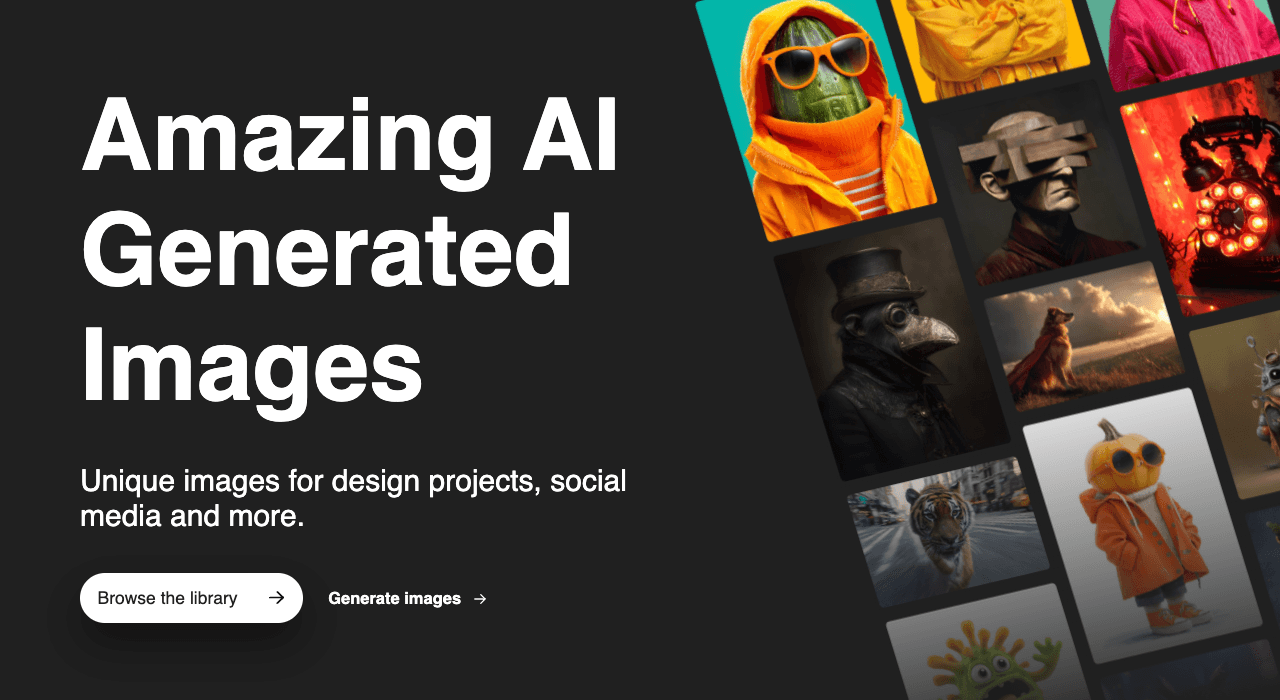 Amazing AI Generated Images

Unique images for design projects, social media and more.

Browse the library →

Generate images →